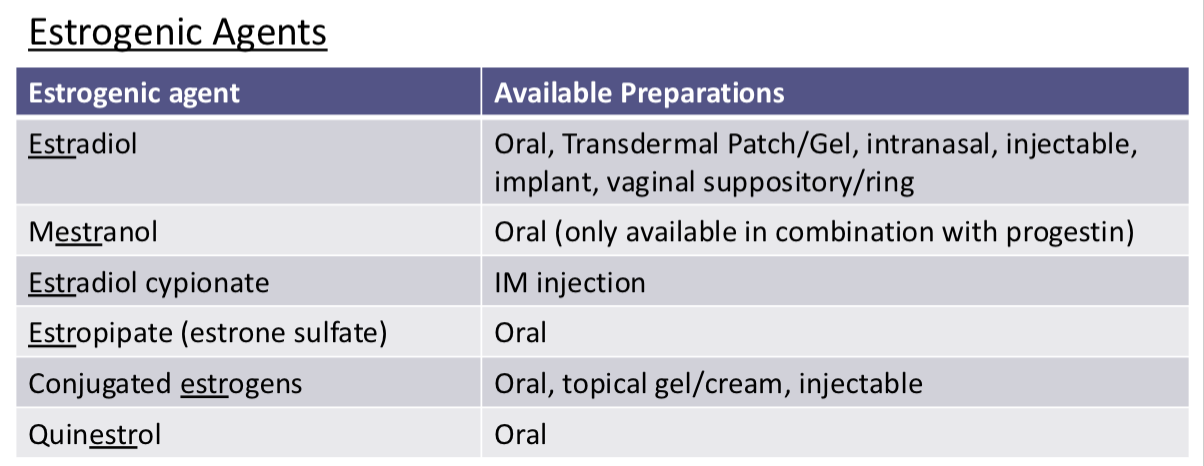 Estrogenic Agents

| Estrogenic agent | Available Preparations |
|---|---|
| Estradiol | Oral, Transdermal Patch/Gel, intranasal, injectable, implant, vaginal suppository/ring |
| Mestranol | Oral (only available in combination with progestin) |
| Estradiol cypionate | IM injection |
| Estropipate (estrone sulfate) | Oral |
| Conjugated estrogens | Oral, topical gel/cream, injectable |
| Quinestrol | Oral |